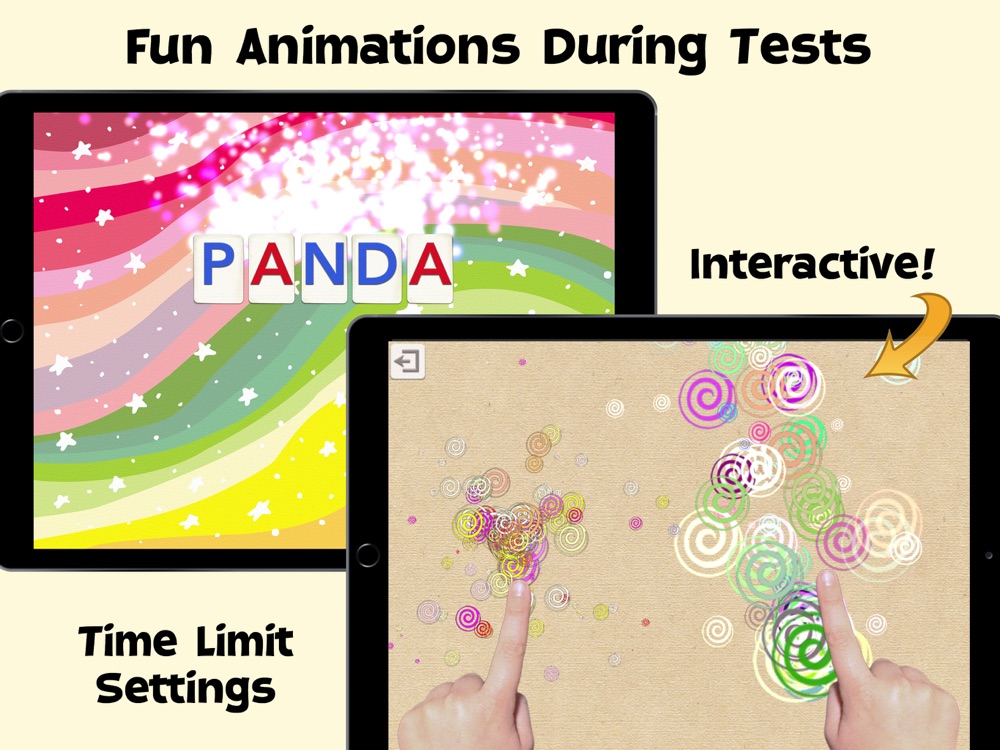 Fun Animations During Tests

PANDA

Interactive!

Time Limit Settings